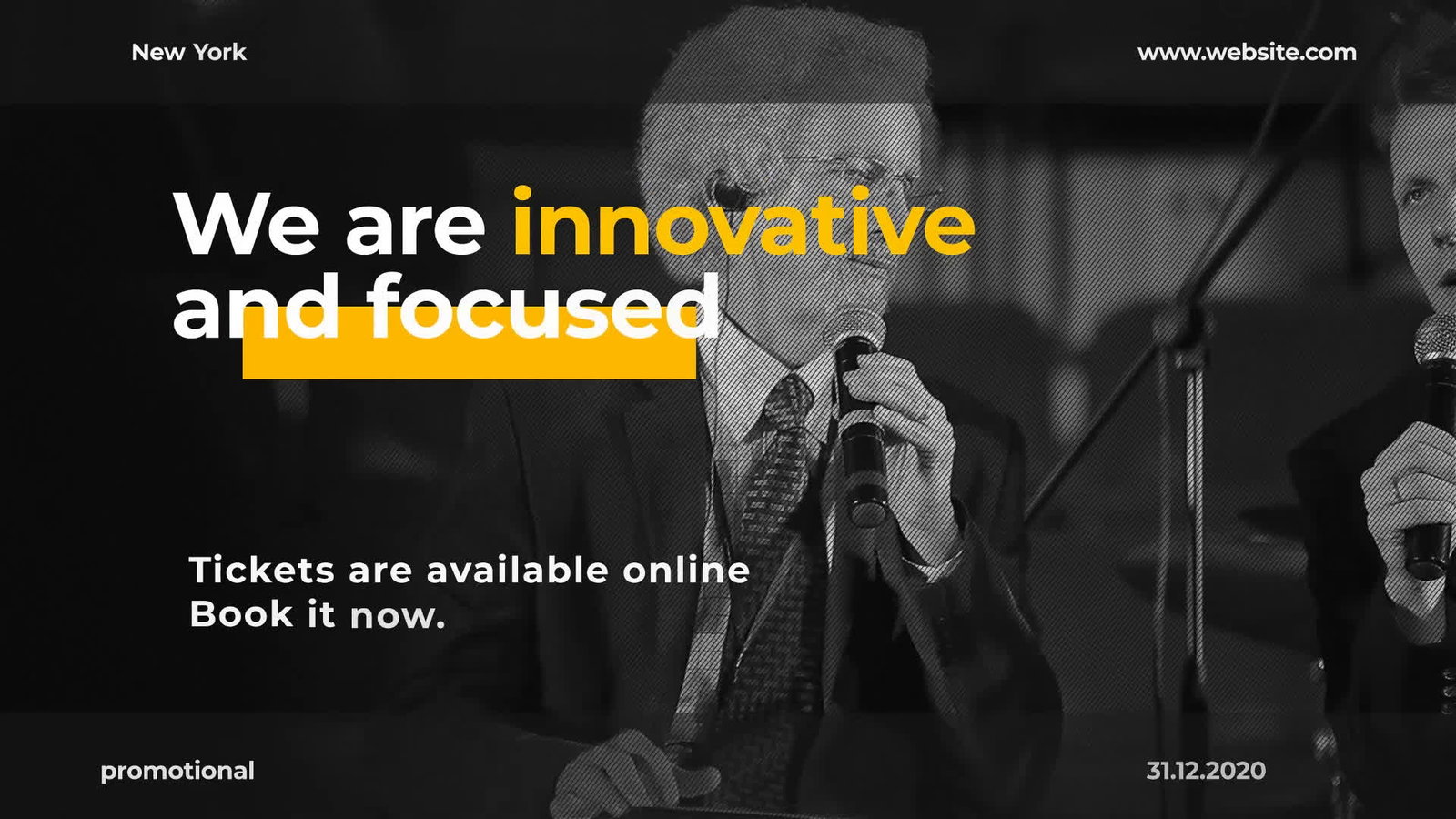 New York

www.website.com

We are innovative and focused

Tickets are available online
Book it now.

promotional

31.12.2020